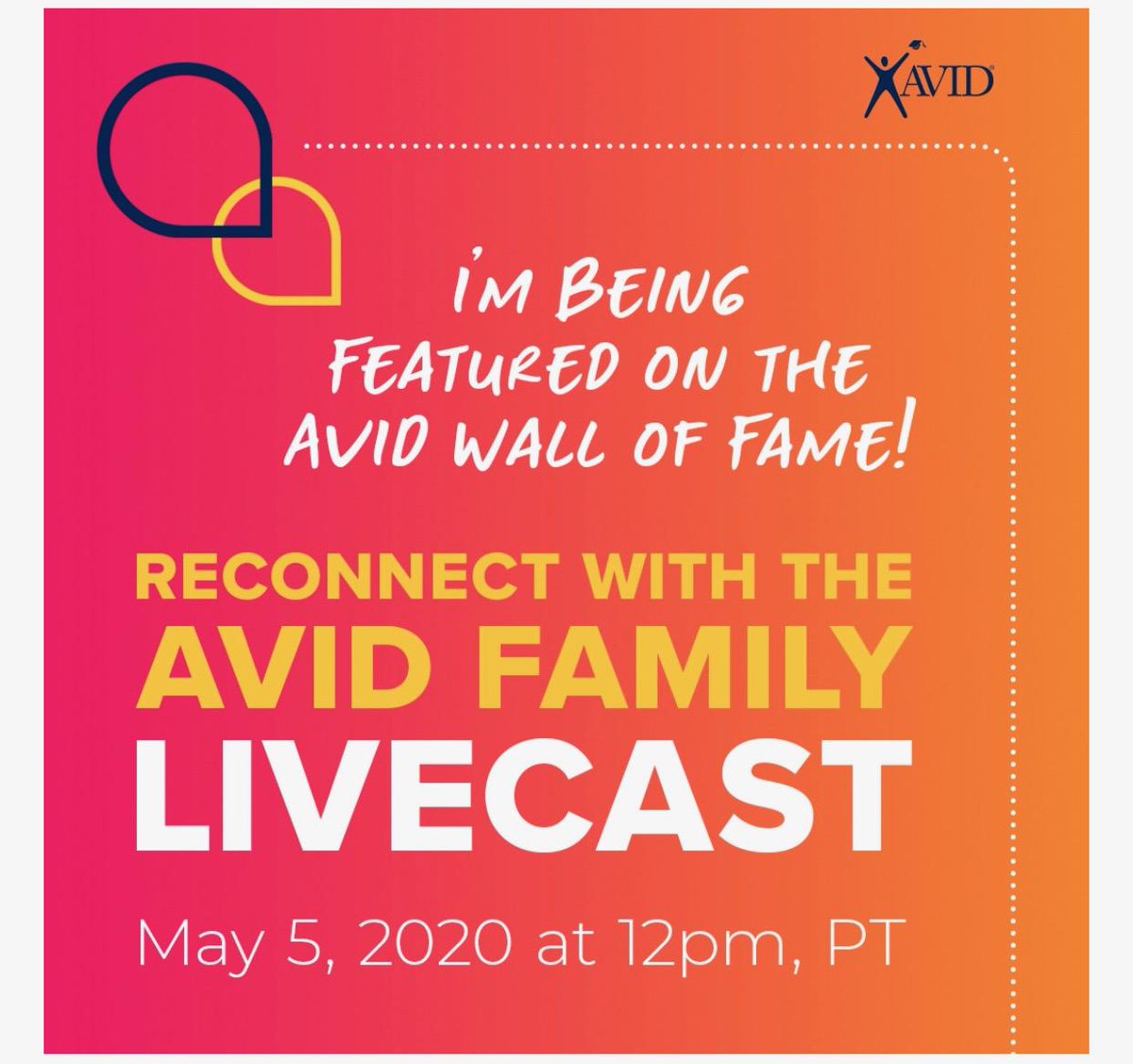 AVID

I'M BEING FEATURED ON THE AVID WALL OF FAME!

RECONNECT WITH THE AVID FAMILY LIVECAST

May 5, 2020 at 12pm, PT